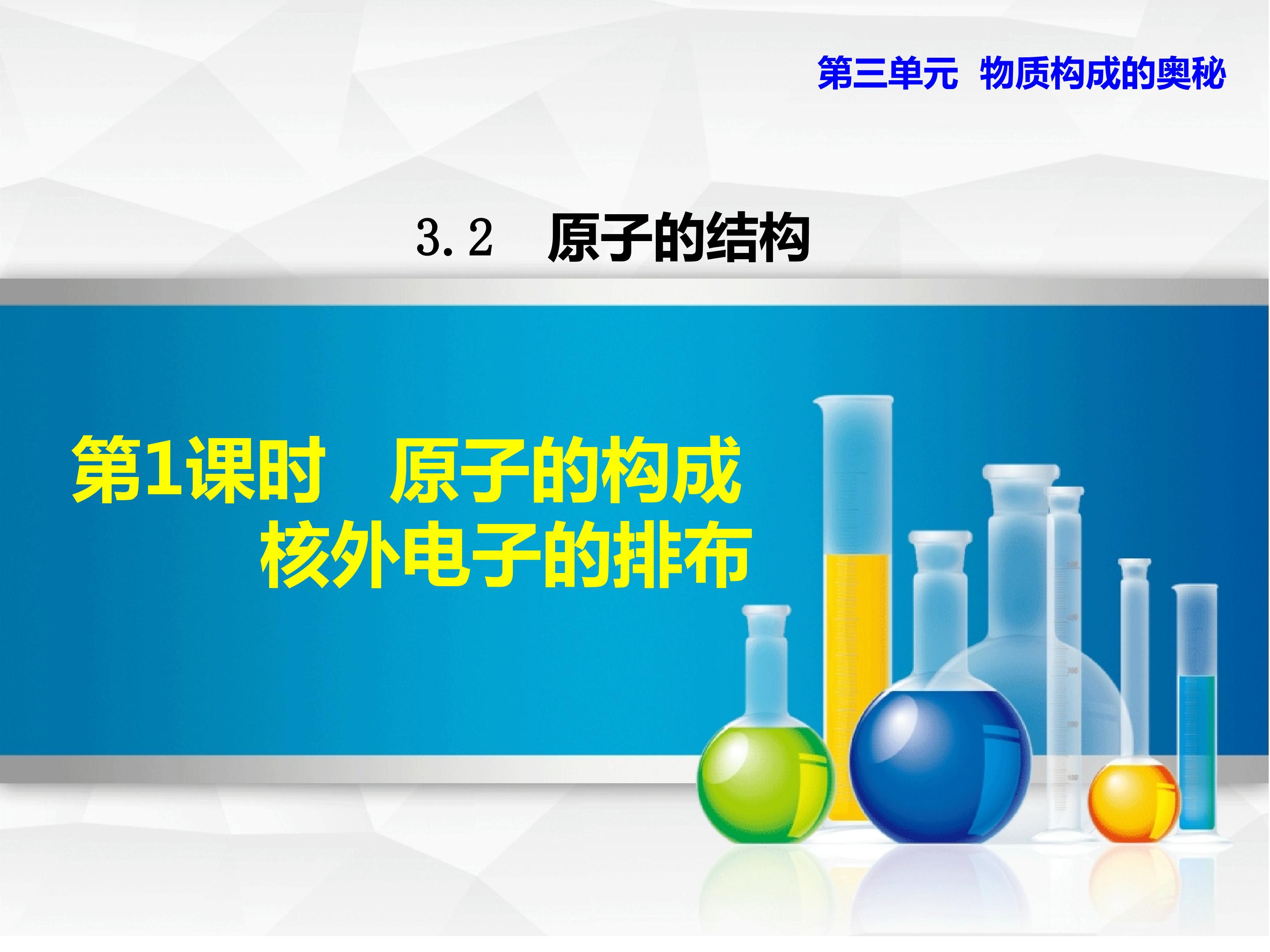 第三单元 物质构成的奥秘

3.2 原子的结构

第1课时 原子的构成
核外电子的排布